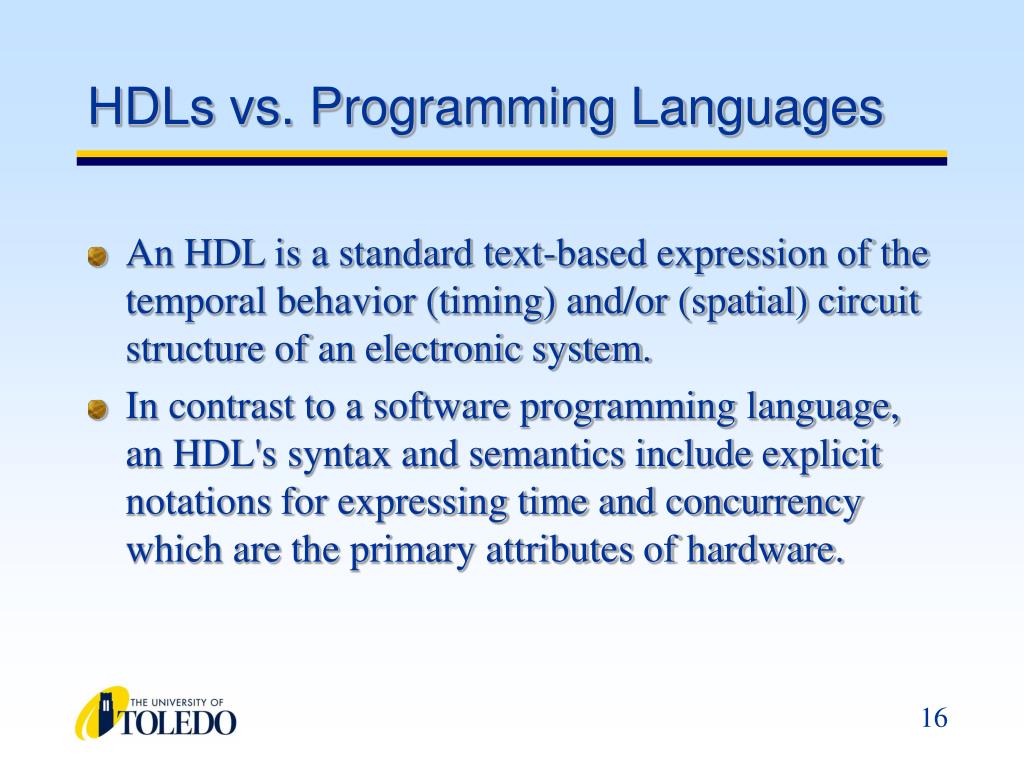 HDLs vs. Programming Languages

An HDL is a standard text-based expression of the temporal behavior (timing) and/or (spatial) circuit structure of an electronic system.

In contrast to a software programming language, an HDL's syntax and semantics include explicit notations for expressing time and concurrency which are the primary attributes of hardware.

THE UNIVERSITY OF TOLEDO

16